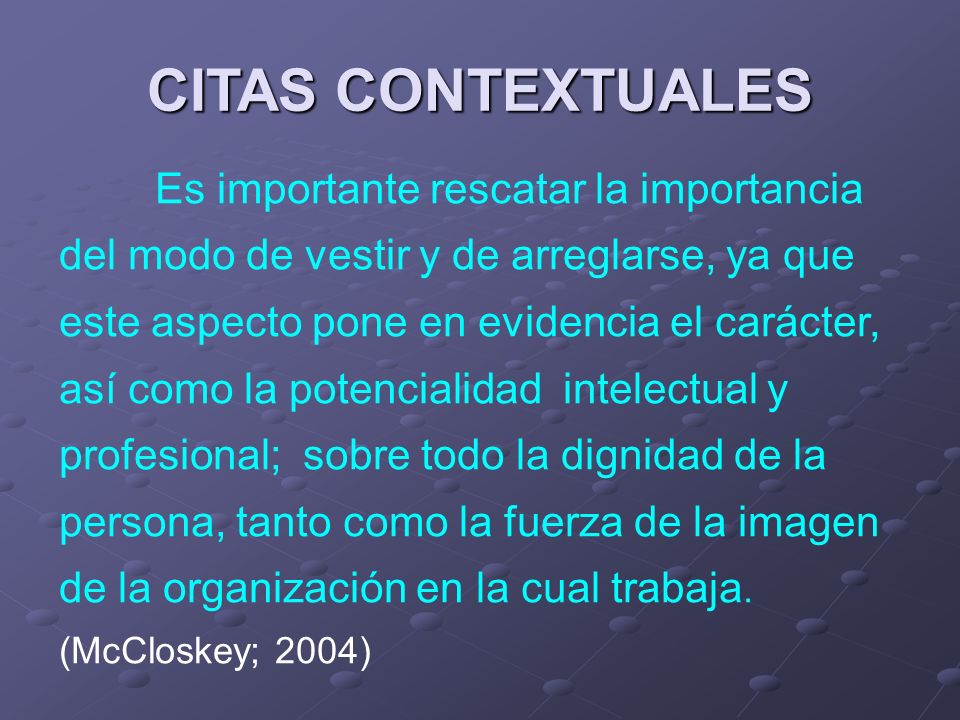 CITAS CONTEXTUALES

Es importante rescatar la importancia del modo de vestir y de arreglarse, ya que este aspecto pone en evidencia el carácter, así como la potencialidad intelectual y profesional; sobre todo la dignidad de la persona, tanto como la fuerza de la imagen de la organización en la cual trabaja.

(McCloskey; 2004)